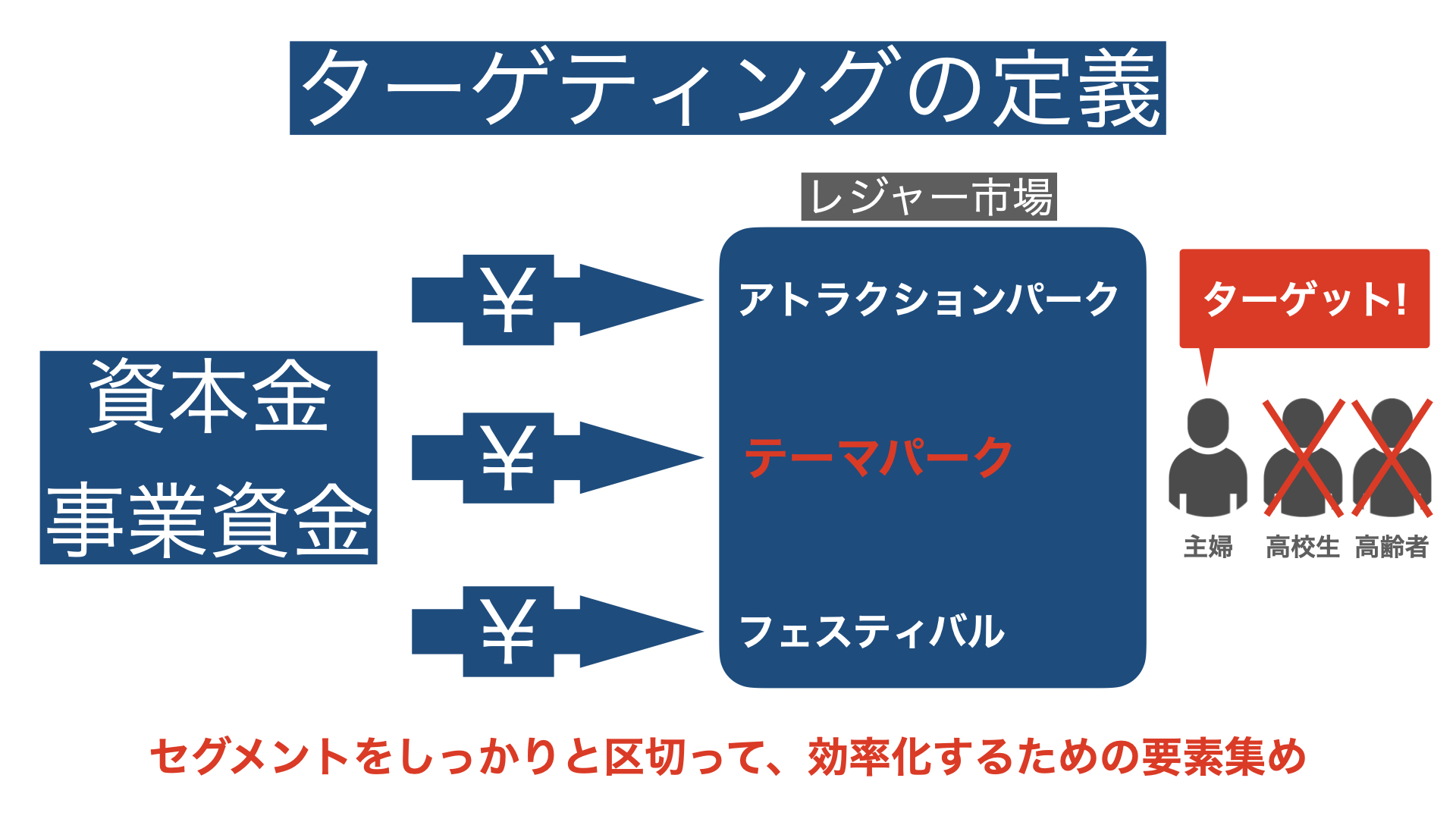 ターゲティングの定義

レジャー市場

資本金
事業資金

¥

¥

¥

アトラクションパーク

テーマパーク

フェスティバル

ターゲット!

主婦 高校生 高齢者

セグメントをしっかりと区切って、効率化するための要素集め